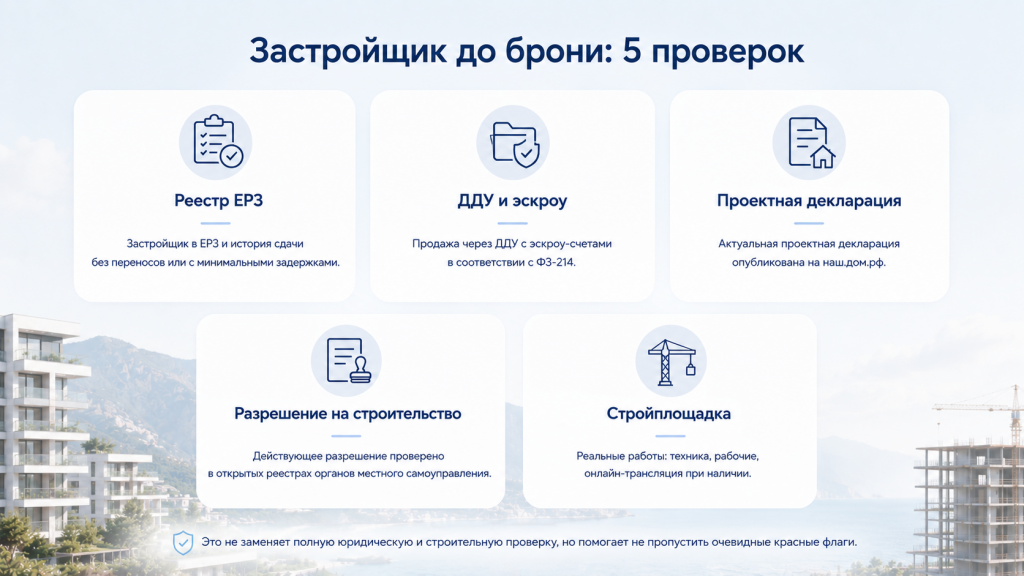 Застройщик до брони: 5 проверок

Реестр ЕРЗ

Застройщик в ЕРЗ и история сдачи без переносов или с минимальными задержками.

ДДУ и эскроу

Продажа через ДДУ с эскроу-счетами в соответствии с ФЗ-214.

Проектная декларация

Актуальная проектная декларация опубликована на наш.дом.рф.

Разрешение на строительство

Действующее разрешение проверено в открытых реестрах органов местного самоуправления.

Стройплощадка

Реальные работы: техника, рабочие, онлайн-трансляция при наличии.

Это не заменяет полную юридическую и строительную проверку, но помогает не пропустить очевидные красные флаги.